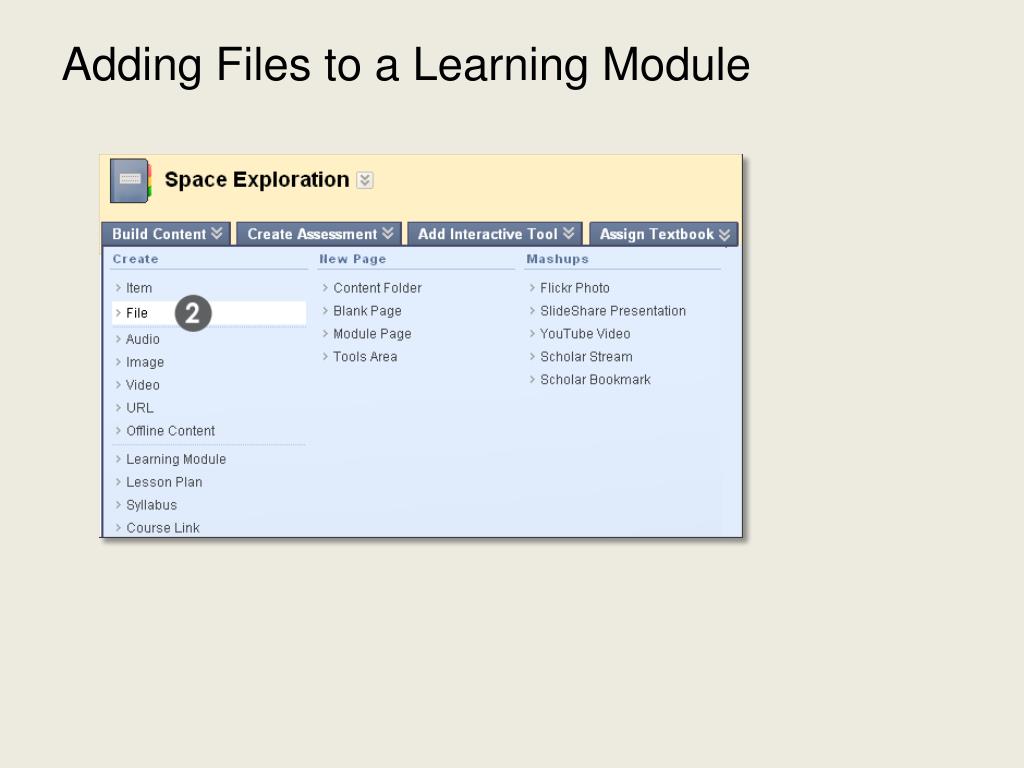 Adding Files to a Learning Module

Space Exploration

Build Content Create Assessment Add Interactive Tool Assign Textbook

Create
Item
File
2
Audio
Image
Video
URL
Offline Content
Learning Module
Lesson Plan
Syllabus
Course Link

New Page
Content Folder
Blank Page
Module Page
Tools Area

Mashups
Flickr Photo
SlideShare Presentation
YouTube Video
Scholar Stream
Scholar Bookmark